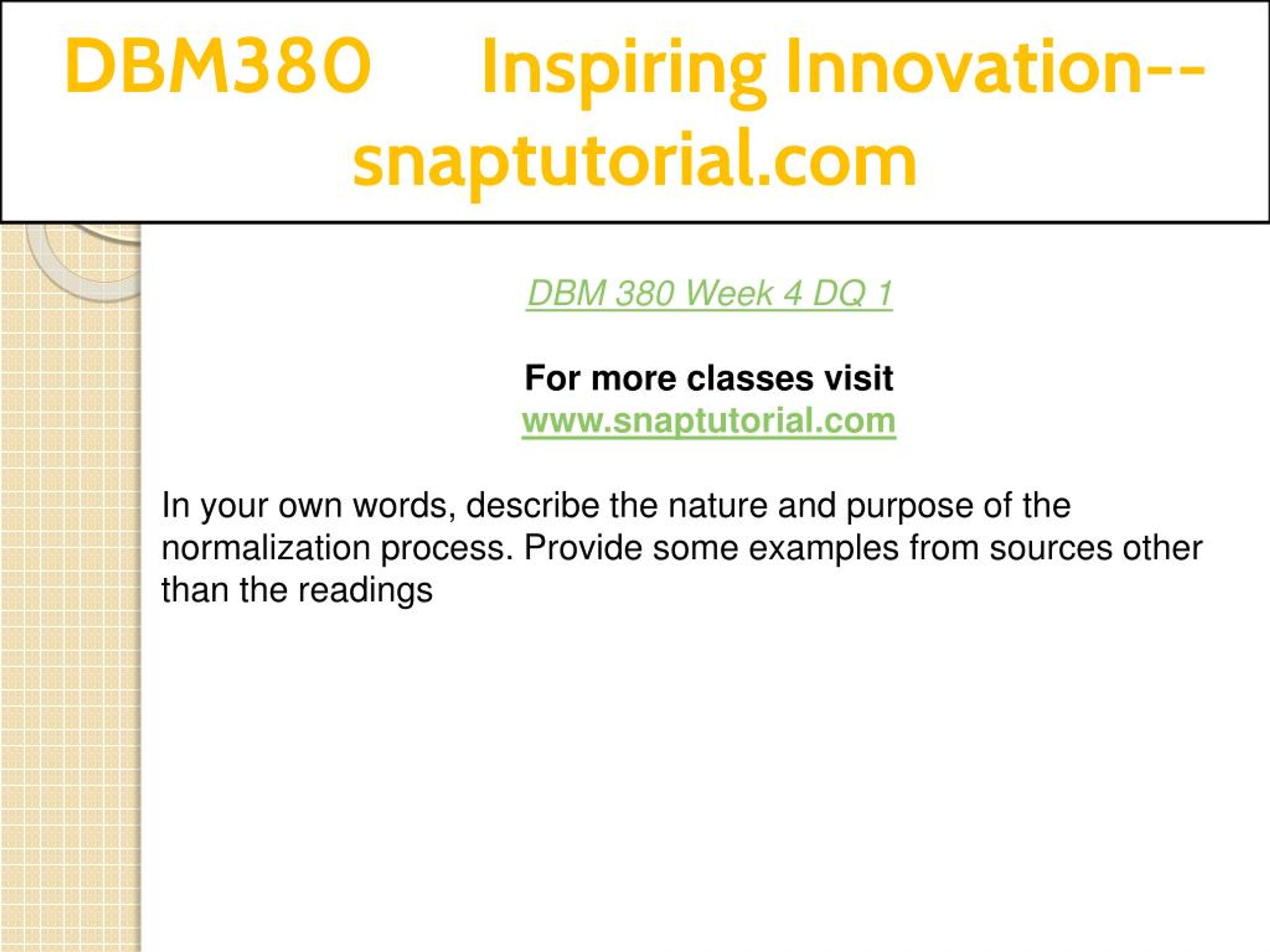 DBM380 Inspiring Innovation--snaptutorial.com

DBM 380 Week 4 DQ 1

For more classes visit
www.snaptutorial.com

In your own words, describe the nature and purpose of the normalization process. Provide some examples from sources other than the readings